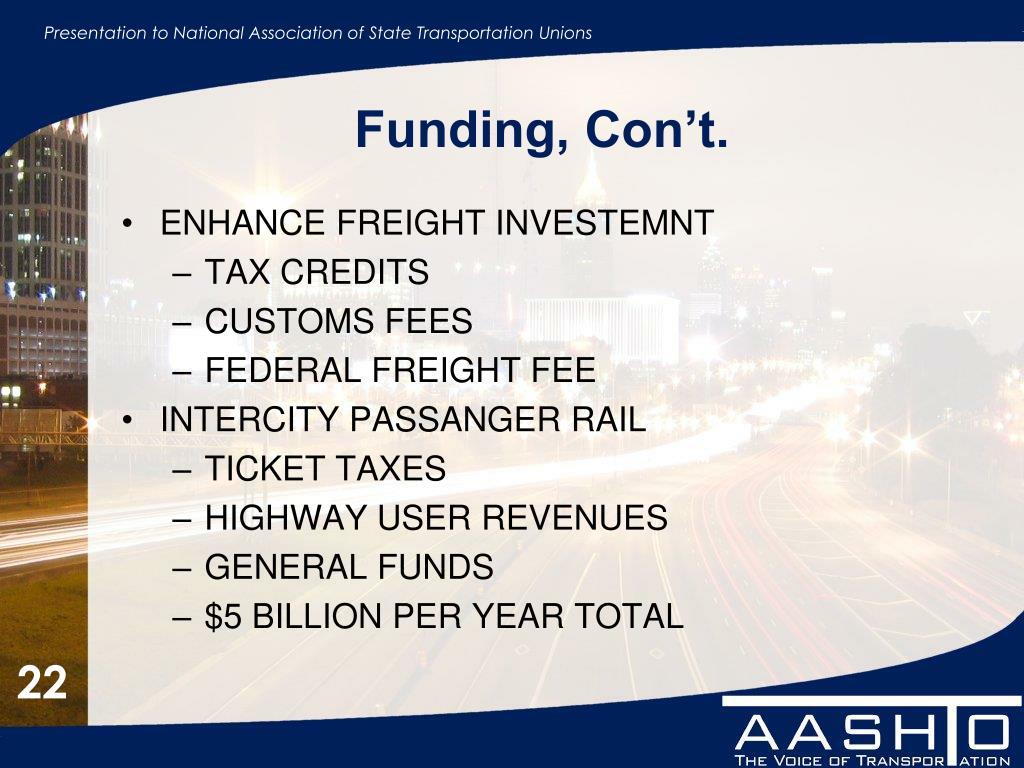 Presentation to National Association of State Transportation Unions

Funding, Con’t.

• ENHANCE FREIGHT INVESTEMNT
– TAX CREDITS
– CUSTOMS FEES
– FEDERAL FREIGHT FEE
• INTERCITY PASSANGER RAIL
– TICKET TAXES
– HIGHWAY USER REVENUES
– GENERAL FUNDS
– $5 BILLION PER YEAR TOTAL

22

AASHTO
THE VOICE OF TRANSPORTATION